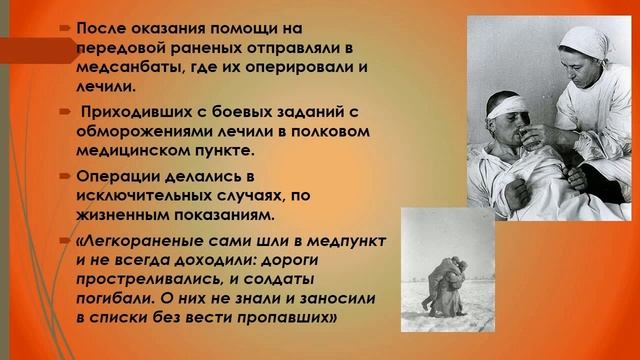 После оказания помощи на передовой раненых отправляли в медсанбаты, где их оперировали и лечили.

Приходивших с боевых заданий с обморожениями лечили в полковом медицинском пункте.

Операции делались в исключительных случаях, по жизненным показаниям.

«Легкораненые сами шли в медпункт и не всегда доходили: дороги простреливались, и солдаты погибали. О них не знали и заносили в списки без вести пропавших»